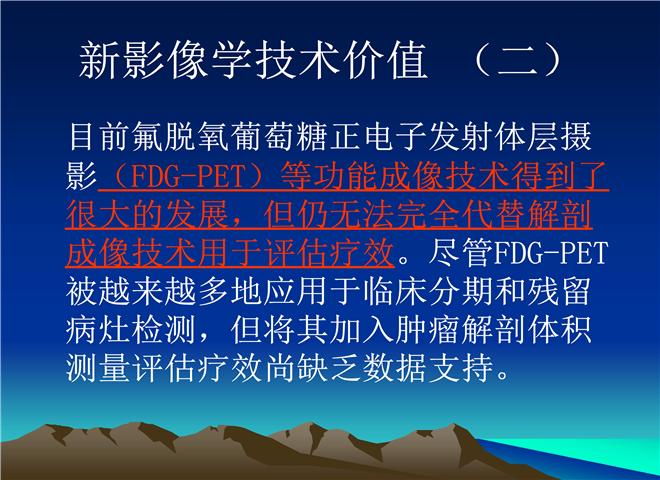 新影像学技术价值 （二）

目前氟脱氧葡萄糖正电子发射体层摄影（FDG-PET）等功能成像技术得到了很大的发展，但仍无法完全代替解剖成像技术用于评估疗效。尽管FDG-PET被越来越多地应用于临床分期和残留病灶检测，但将其加入肿瘤解剖体积测量评估疗效尚缺乏数据支持。